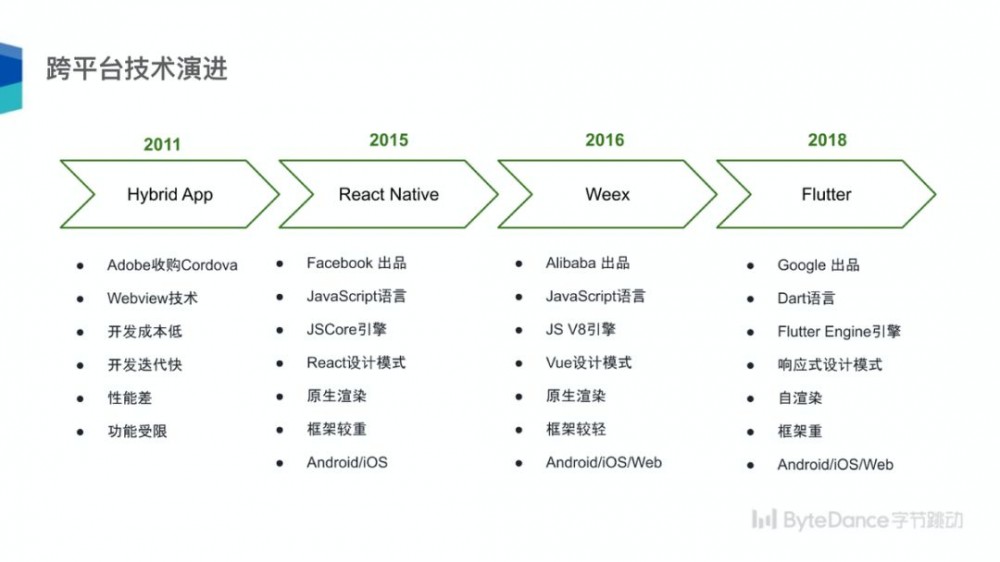 跨平台技术演进

2011

Hybrid App

- Adobe收购Cordova
- Webview技术
- 开发成本低
- 开发迭代快
- 性能差
- 功能受限

2015

React Native

- Facebook 出品
- JavaScript语言
- JSCore引擎
- React设计模式
- 原生渲染
- 框架较重
- Android/iOS

2016

Weex

- Alibaba 出品
- JavaScript语言
- JS V8引擎
- Vue设计模式
- 原生渲染
- 框架较轻
- Android/iOS/Web

2018

Flutter

- Google 出品
- Dart语言
- Flutter Engine引擎
- 响应式设计模式
- 自渲染
- 框架重
- Android/iOS/Web

ByteDance字节跳动